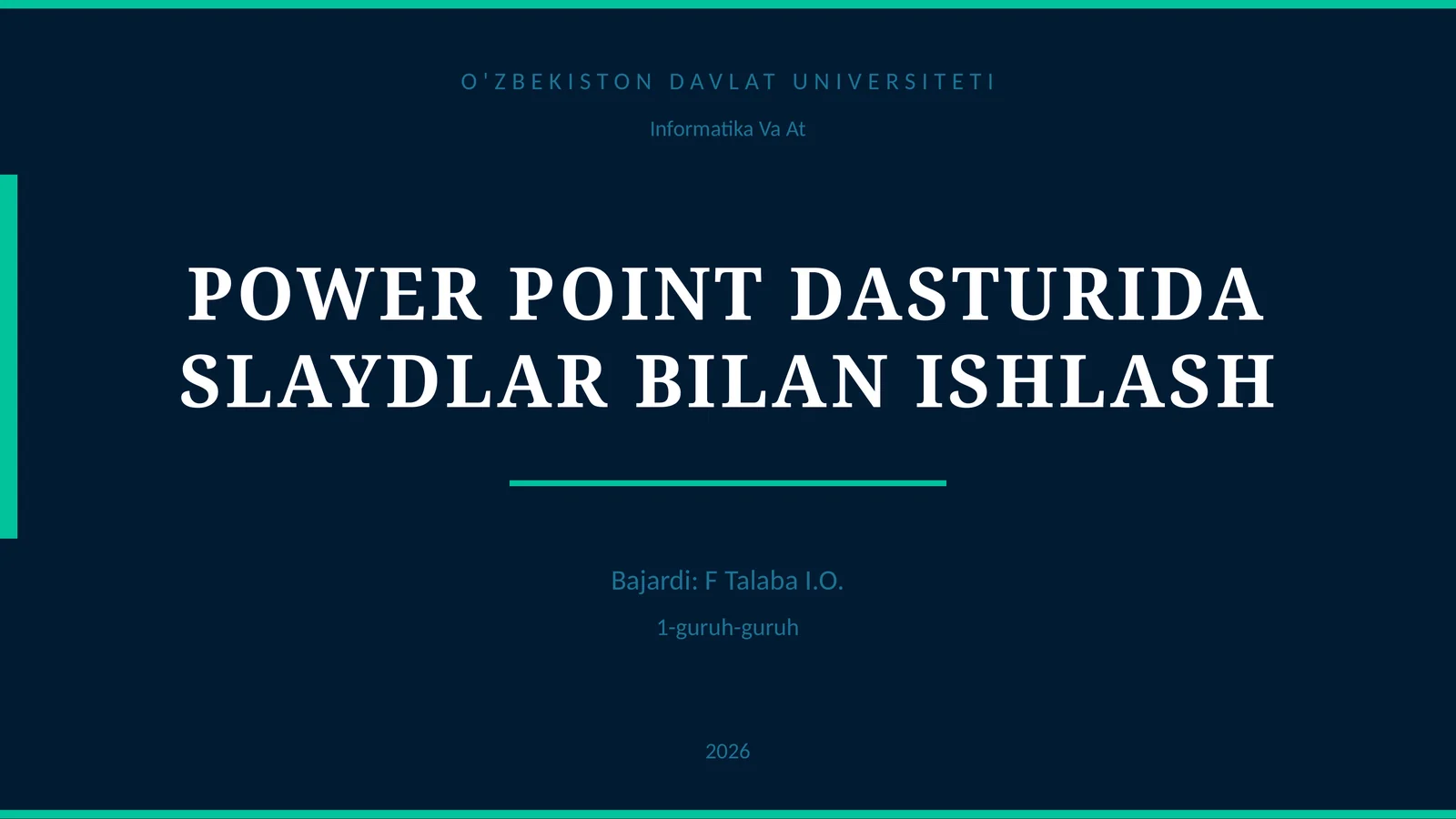 O'ZBEKISTON DAVLAT UNIVERSITETI

Informatika Va At

POWER POINT DASTURIDA SLAYDLAR BILAN ISHLASH

Bajardi: F Talaba I.O.

1-guruh-guruh

2026